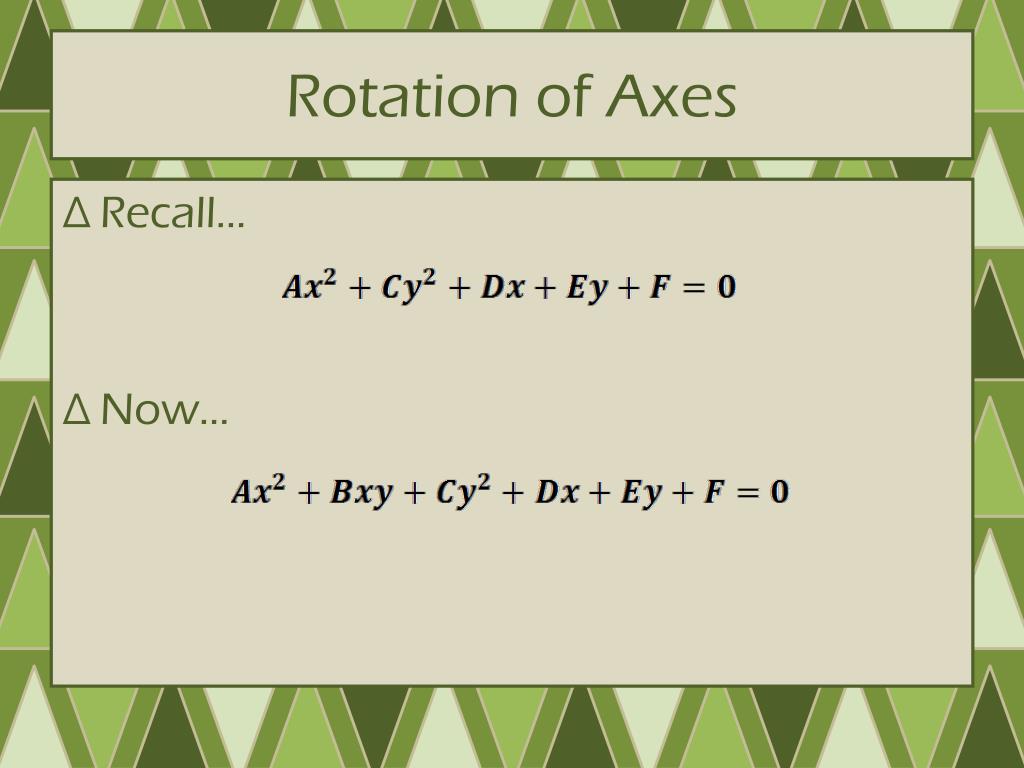 Rotation of Axes

∆ Recall…

$Ax^2 + Cy^2 + Dx + Ey + F = 0$

∆ Now…

$Ax^2 + Bxy + Cy^2 + Dx + Ey + F = 0$